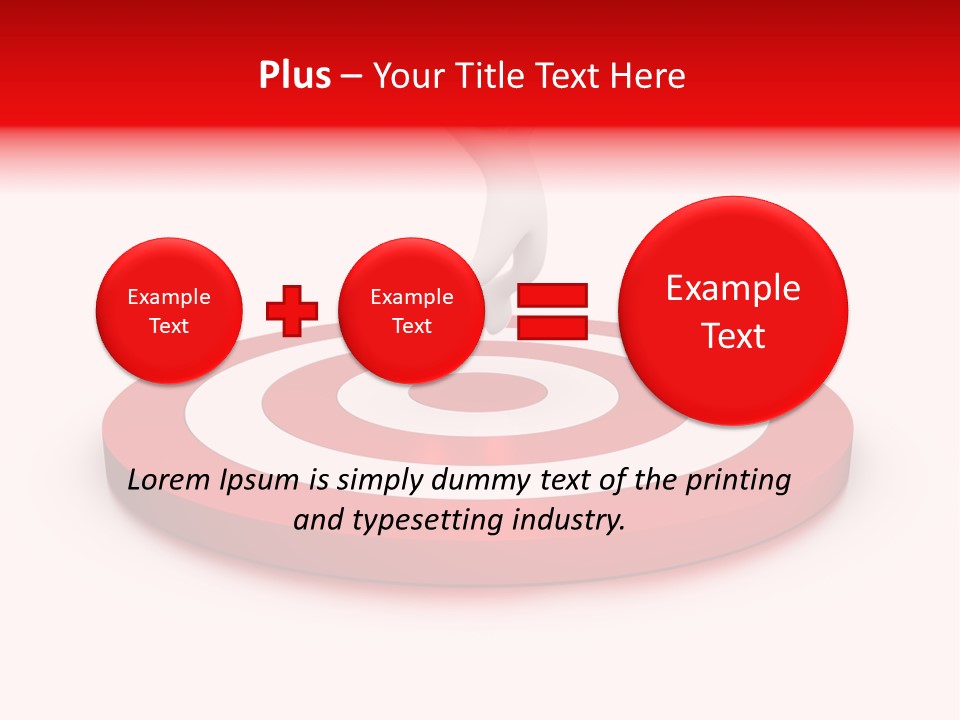 Plus – Your Title Text Here

Example Text

Example Text

Example Text

Lorem Ipsum is simply dummy text of the printing and typesetting industry.